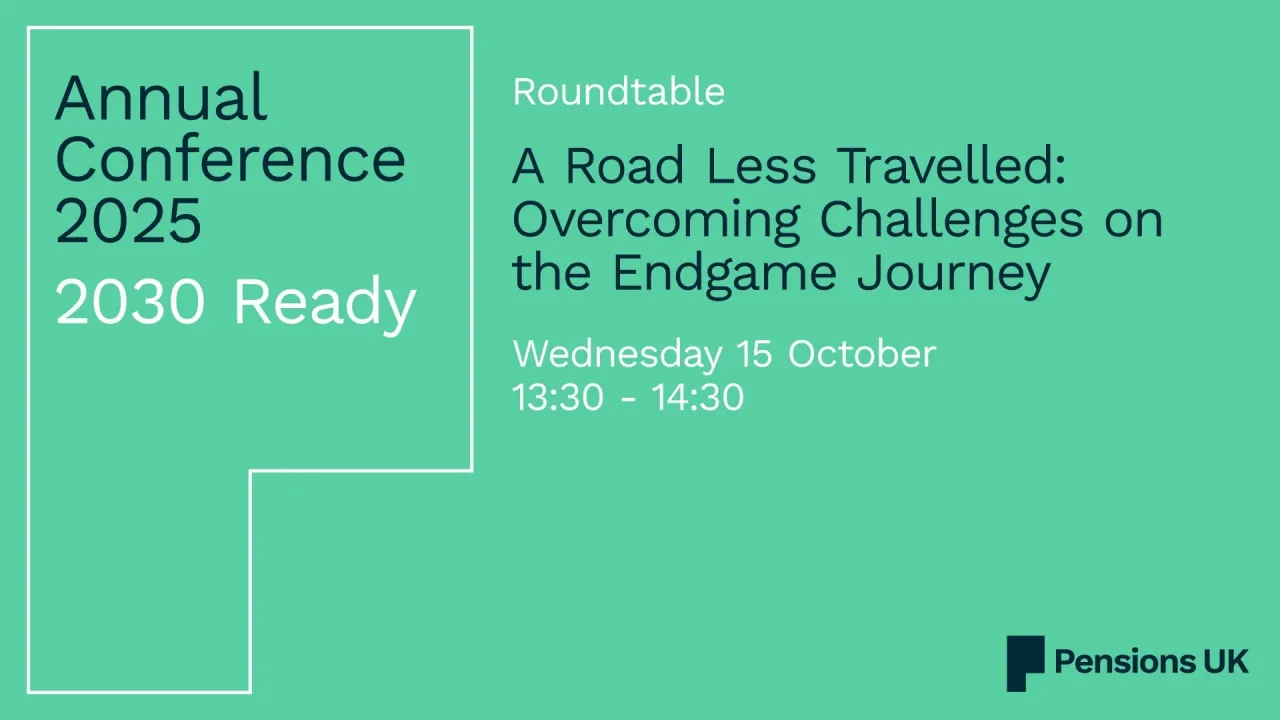 Annual Conference 2025

2030 Ready

Roundtable

A Road Less Travelled: Overcoming Challenges on the Endgame Journey

Wednesday 15 October
13:30 - 14:30

Pensions UK